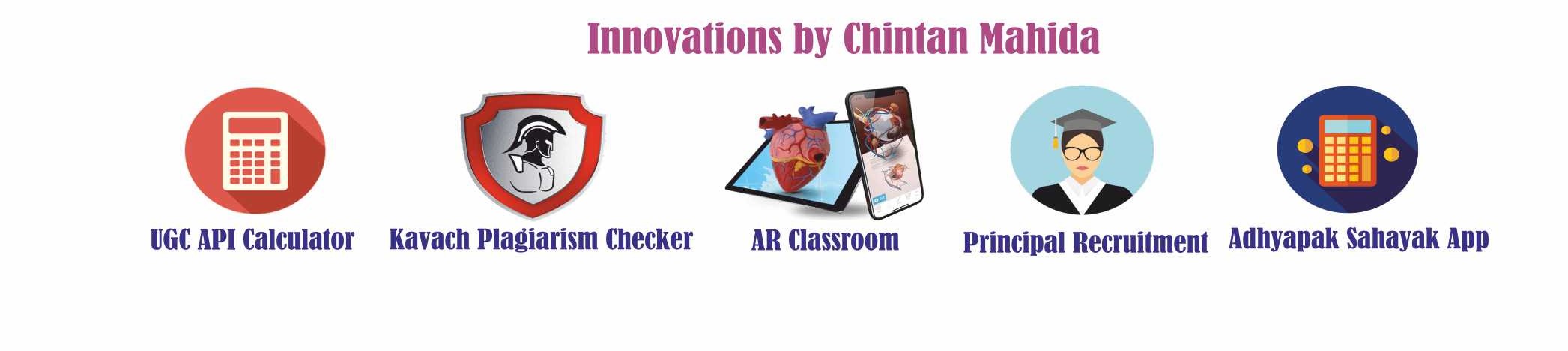 Innovations by Chintan Mahida

UGC API Calculator

Kavach Plagiarism Checker

AR Classroom

Principal Recruitment

Adhyapak Sahayak App